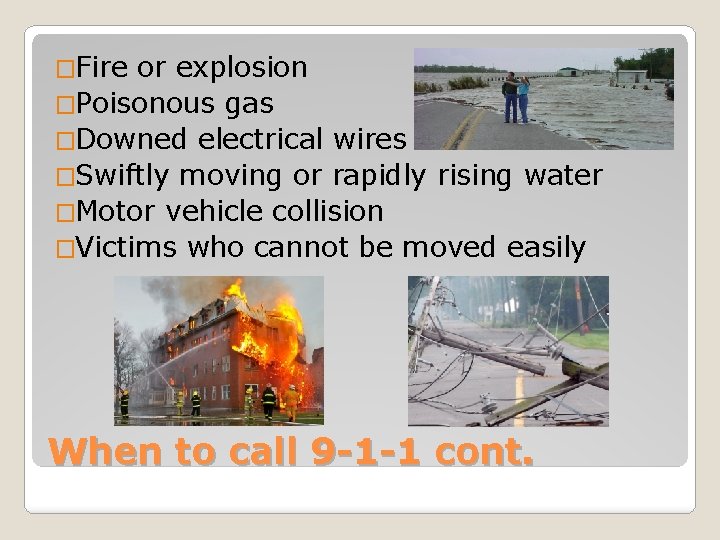 □Fire or explosion
□Poisonous gas
□Downed electrical wires
□Swiftly moving or rapidly rising water
□Motor vehicle collision
□Victims who cannot be moved easily

When to call 9-1-1 cont.